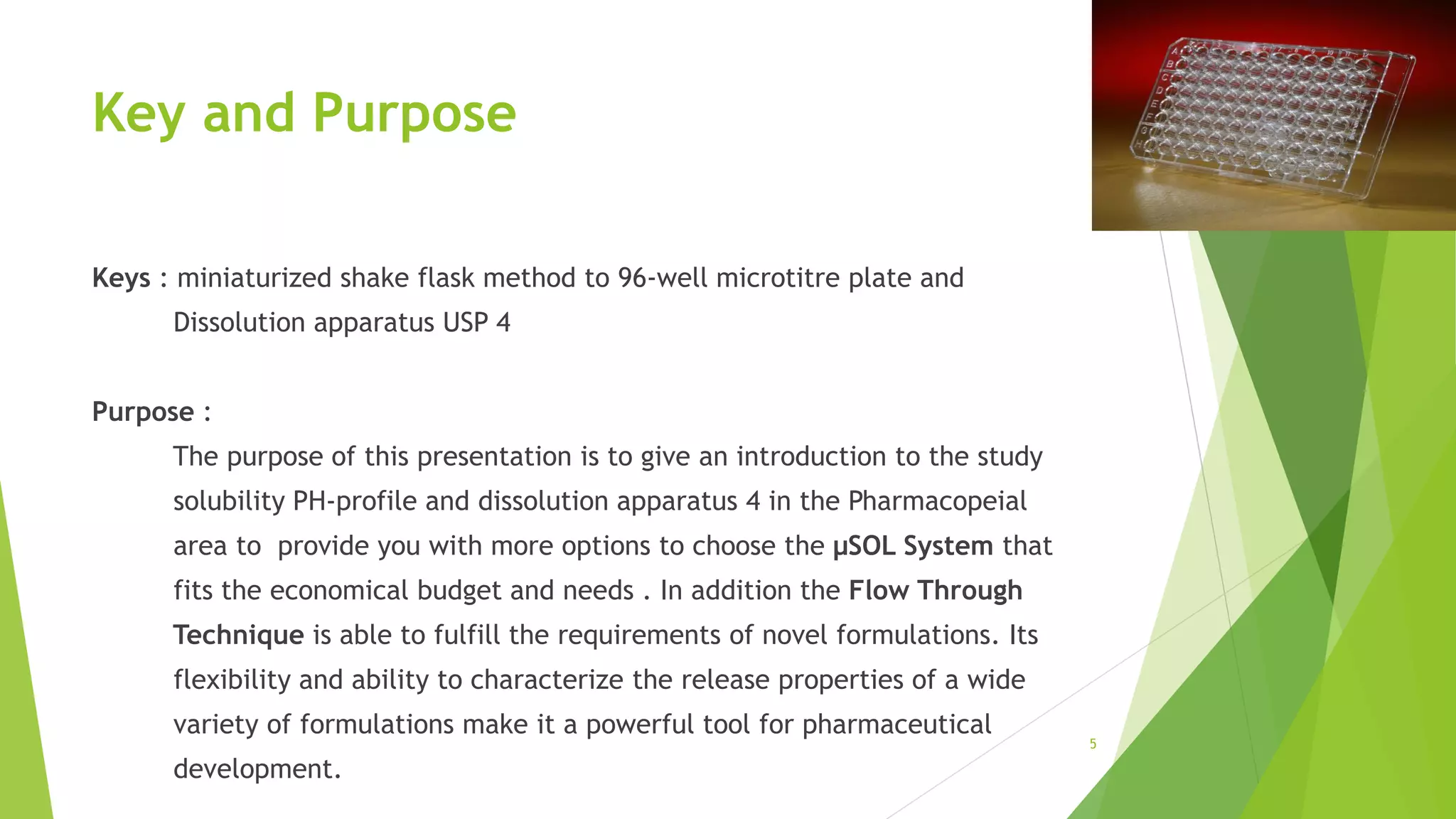 Key and Purpose

Keys : miniaturized shake flask method to 96-well microtitre plate and Dissolution apparatus USP 4

Purpose :

The purpose of this presentation is to give an introduction to the study solubility PH-profile and dissolution apparatus 4 in the Pharmacopeial area to provide you with more options to choose the µSOL System that fits the economical budget and needs . In addition the Flow Through Technique is able to fulfill the requirements of novel formulations. Its flexibility and ability to characterize the release properties of a wide variety of formulations make it a powerful tool for pharmaceutical development.

5